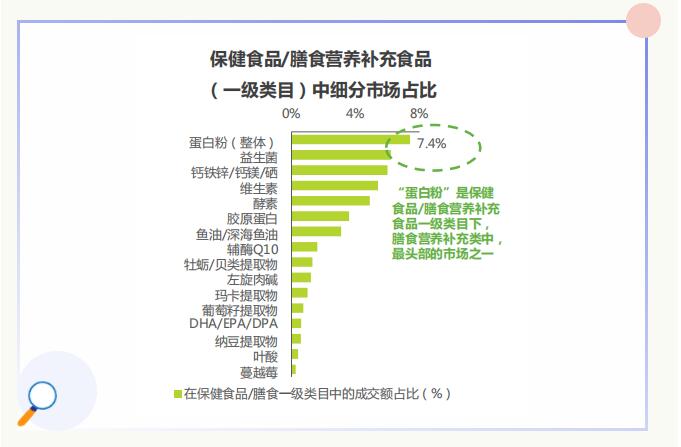 保健食品/膳食营养补充食品
（一级类目）中细分市场占比

0%
4%
8%

蛋白粉（整体）
益生菌
钙铁锌/钙镁/硒
维生素
酵素
胶原蛋白
鱼油/深海鱼油
辅酶Q10
牡蛎/贝类提取物
左旋肉碱
玛卡提取物
葡萄籽提取物
DHA/EPA/DPA
纳豆提取物
叶酸
蔓越莓

7.4%

“蛋白粉”是保健食品/膳食营养补充食品一级类目下，膳食营养补充类中，最头部的市场之一

在保健食品/膳食一级类目中的成交额占比（%）